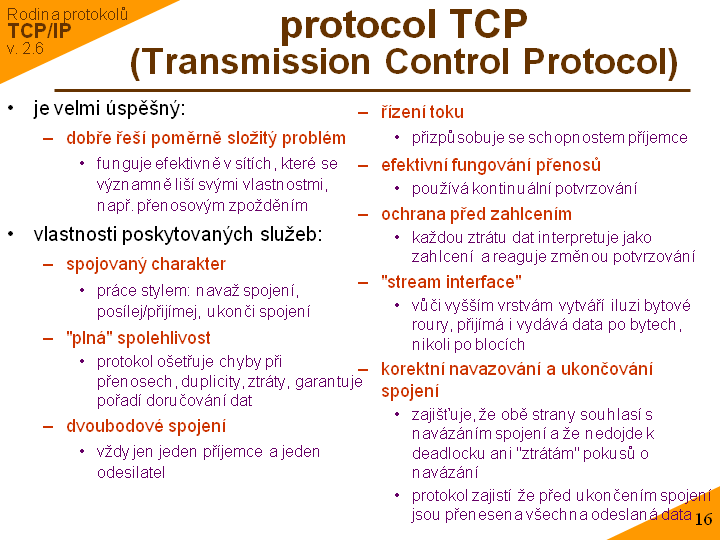 Rodina protokolů
TCP/IP
v. 2.6

protocol TCP
(Transmission Control Protocol)

• je velmi úspěšný:
– dobře řeší poměrně složitý problém
• funguje efektivně v sítích, které se významně liší svými vlastnostmi, např. přenosovým zpožděním
• vlastnosti poskytovaných služeb:
– spojovaný charakter
• práce stylem: navaž spojení, posílej/přijímej, ukonči spojení
– "plná" spolehlivost
• protokol ošetřuje chyby při přenosech, duplicity, ztráty, garantuje pořadí doručování dat
– dvoubodové spojení
• vždy jen jeden příjemce a jeden odesilatel

– řízení toku
• přizpůsobuje se schopnostem příjemce
– efektivní fungování přenosů
• používá kontinuální potvrzování
– ochrana před zahlcením
• každou ztrátu dat interpretuje jako zahlcení a reaguje změnou potvrzování
– "stream interface"
• vůči vyšším vrstvám vytváří iluzi bytové roury, přijímá i vydává data po bytech, nikoli po blocích
– korektní navazování a ukončování spojení
• zajišťuje, že obě strany souhlasí s navázáním spojení a že nedojde k deadlocku ani "ztrátám" pokusů o navázání
• protokol zajistí že před ukončením spojení jsou přenesena všechna odeslaná data

16